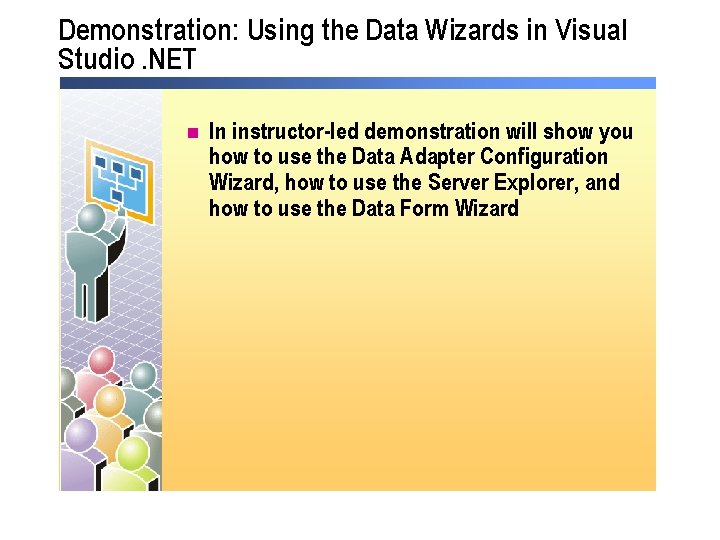 Demonstration: Using the Data Wizards in Visual Studio .NET

In instructor-led demonstration will show you how to use the Data Adapter Configuration Wizard, how to use the Server Explorer, and how to use the Data Form Wizard